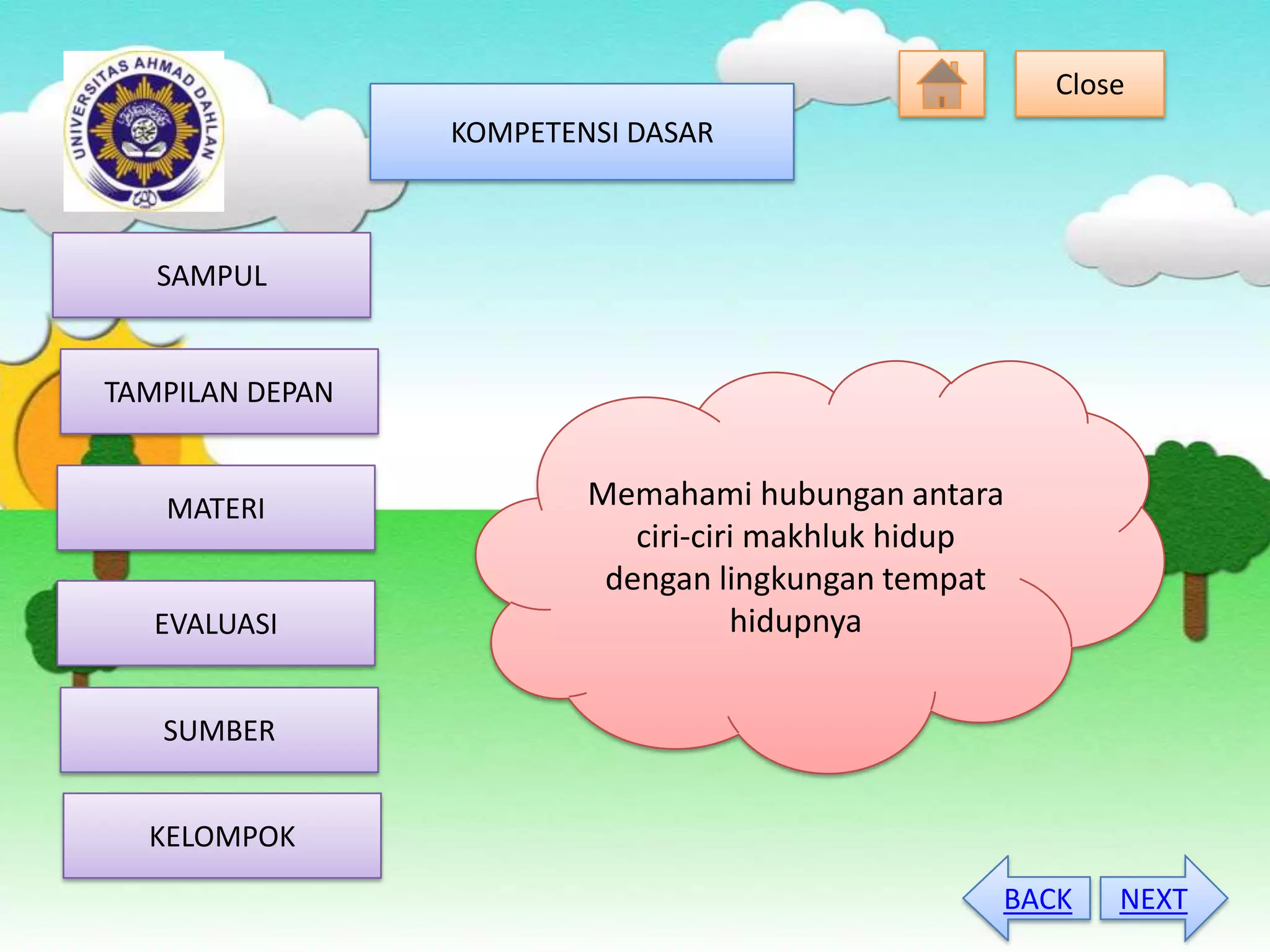 UNIVERSITAS AHMAD DAHLAN

KOMPETENSI DASAR

Close

SAMPUL

TAMPILAN DEPAN

MATERI

EVALUASI

SUMBER

KELOMPOK

Memahami hubungan antara ciri-ciri makhluk hidup dengan lingkungan tempat hidupnya

BACK

NEXT